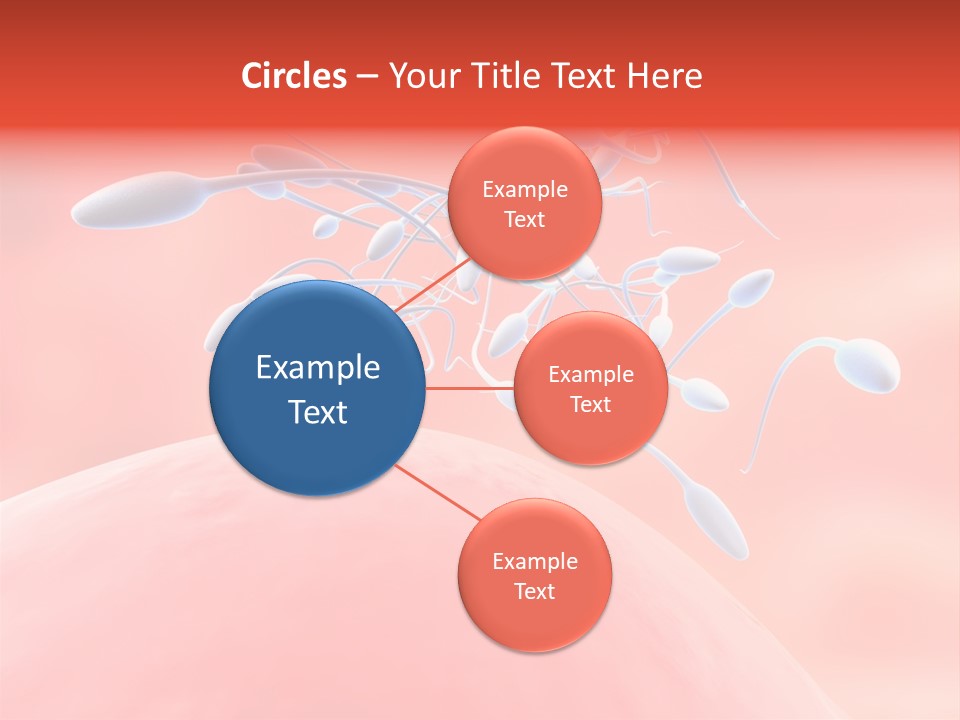 Circles – Your Title Text Here

Example Text

Example Text

Example Text

Example Text